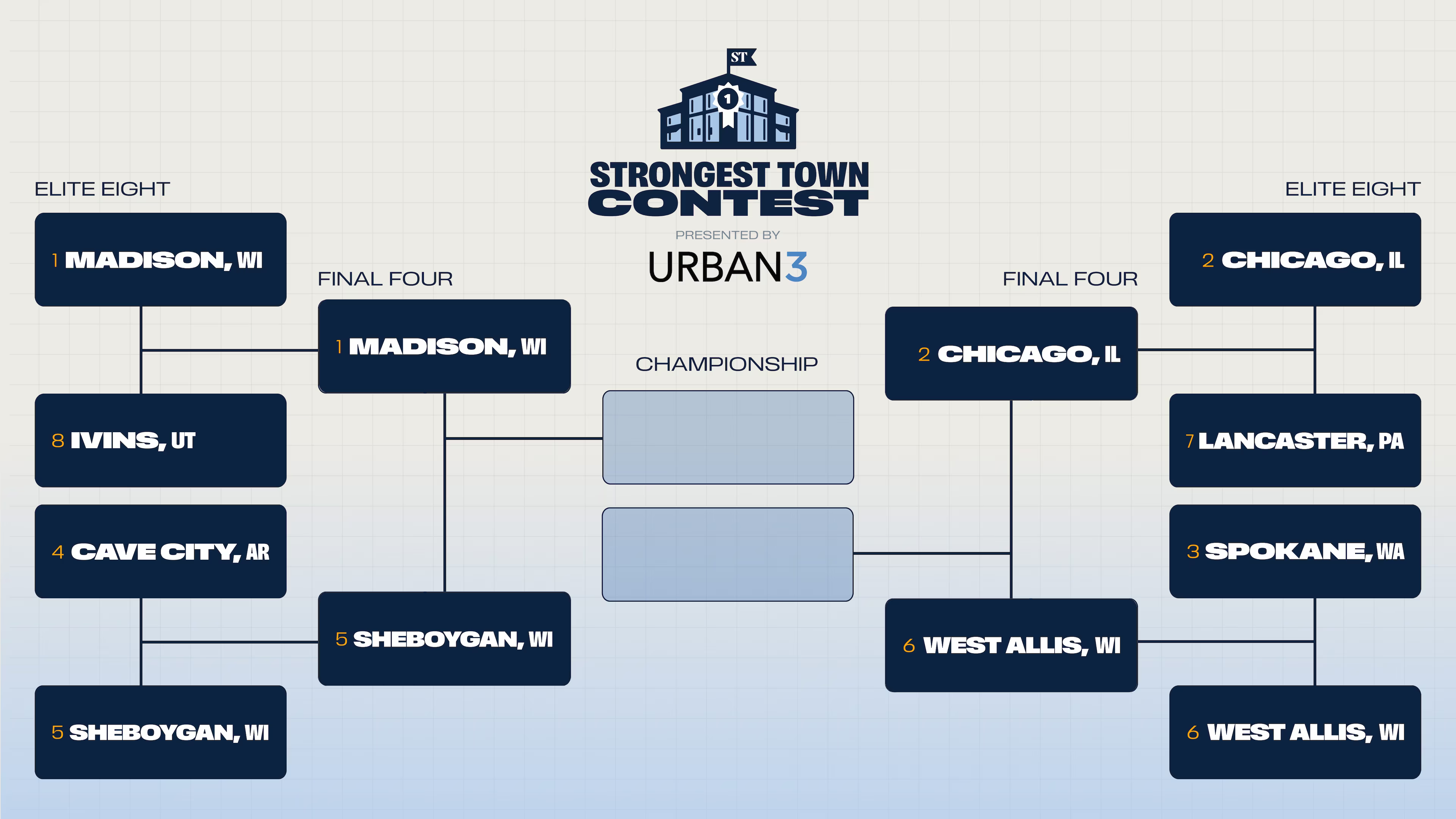 ST

1

STRONGEST TOWN CONTEST

PRESENTED BY

URBAN3

ELITE EIGHT

1 MADISON, WI

8 IVINS, UT

4 CAVE CITY, AR

5 SHEBOYGAN, WI

FINAL FOUR

1 MADISON, WI

5 SHEBOYGAN, WI

CHAMPIONSHIP

FINAL FOUR

2 CHICAGO, IL

6 WEST ALLIS, WI

ELITE EIGHT

2 CHICAGO, IL

7 LANCASTER, PA

3 SPOKANE, WA

6 WEST ALLIS, WI